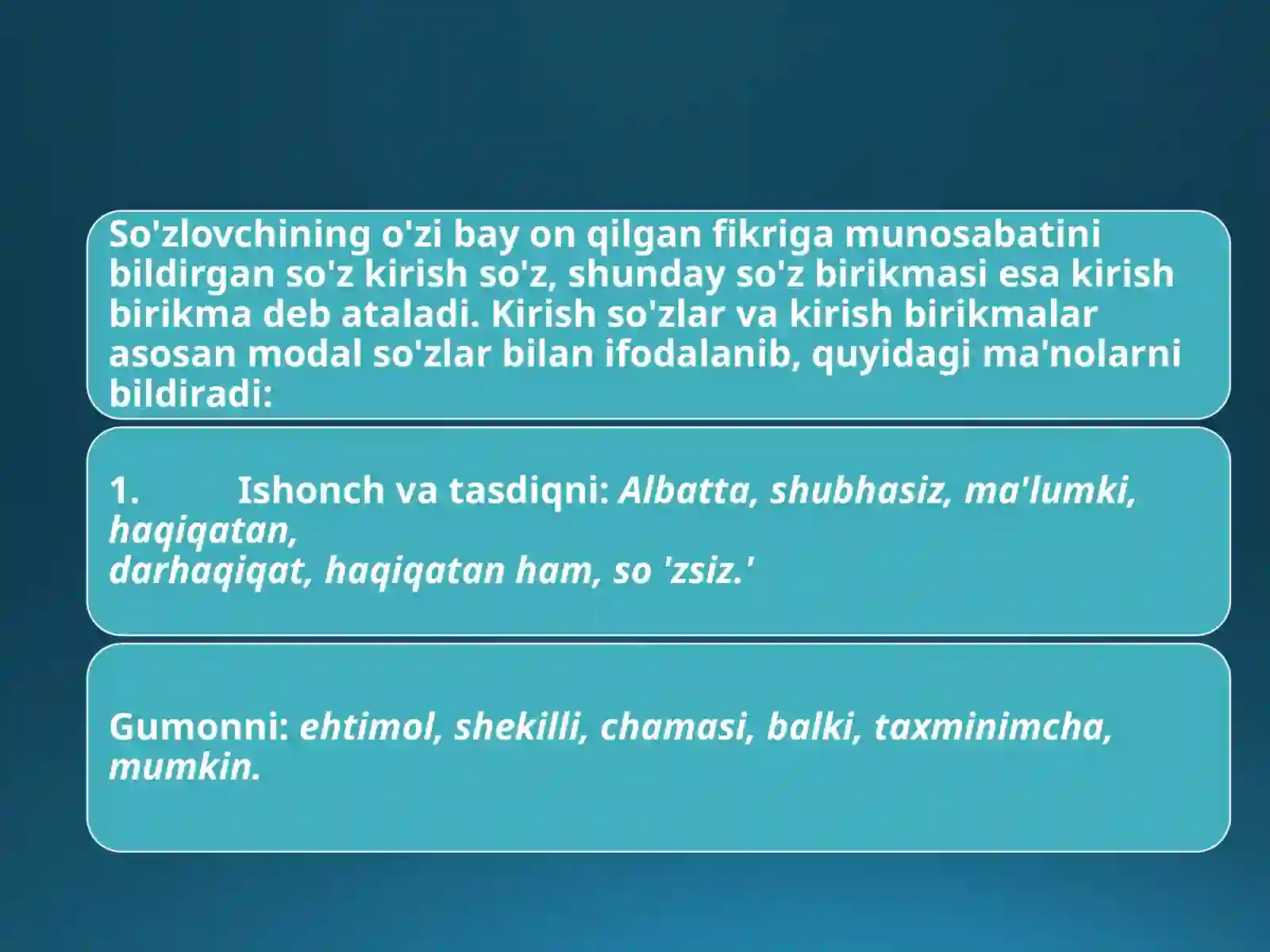 So'zlovchining o'zi bay on qilgan fikriga munosabatini bildirgan so'z kirish so'z, shunday so'z birikmasi esa kirish birikma deb ataladi. Kirish so'zlar va kirish birikmalar asosan modal so'zlar bilan ifodalanib, quyidagi ma'nolarni bildiradi:

1. Ishonch va tasdiqni: Albatta, shubhasiz, ma'lumki, haqiqatan,
darhaqiqat, haqiqatan ham, so 'zsiz.'

Gumonni: ehtimol, shekilli, chamasi, balki, taxminimcha, mumkin.